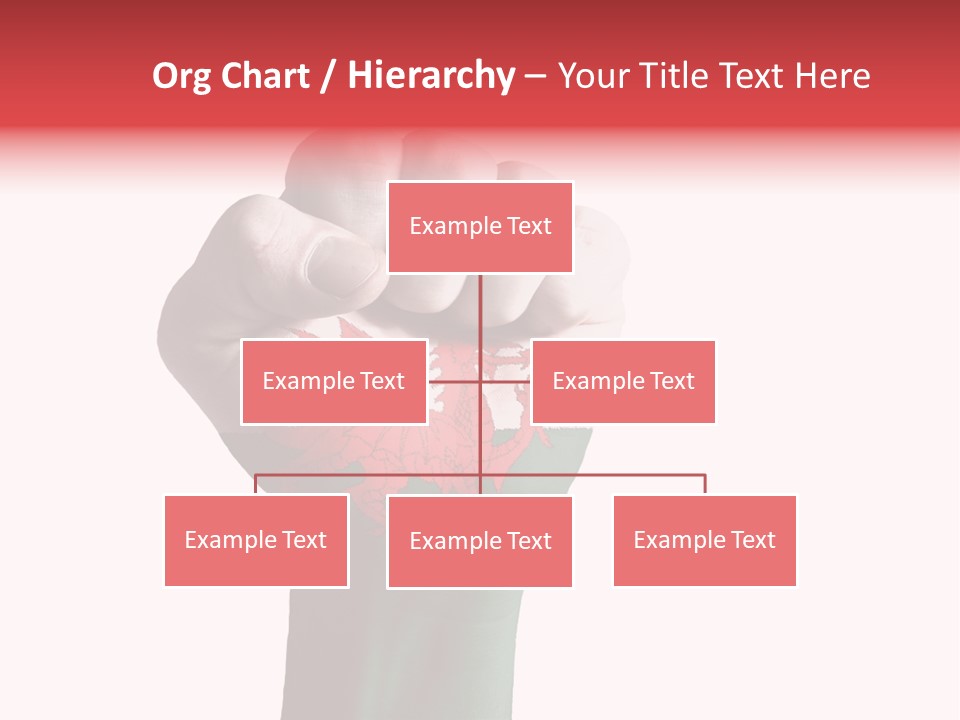 Org Chart / Hierarchy – Your Title Text Here

Example Text

Example Text

Example Text

Example Text

Example Text

Example Text